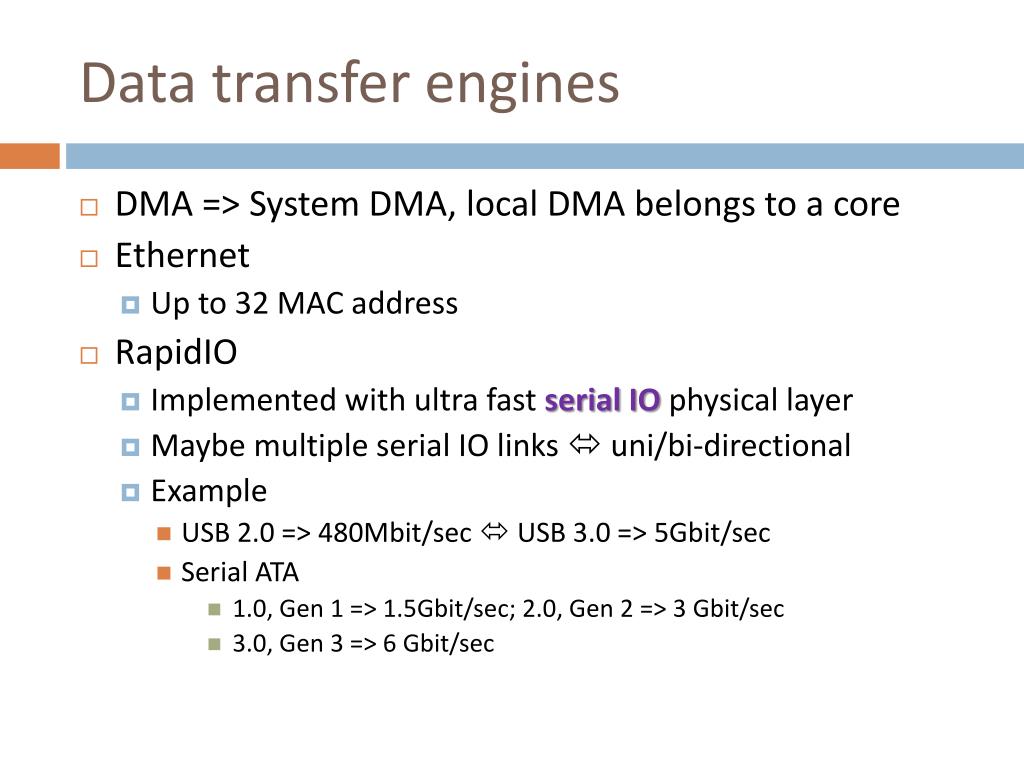 Data transfer engines

DMA => System DMA, local DMA belongs to a core

Ethernet

Up to 32 MAC address

RapidIO

Implemented with ultra fast serial IO physical layer

Maybe multiple serial IO links ⇔ uni/bi-directional

Example

USB 2.0 => 480Mbit/sec ⇔ USB 3.0 => 5Gbit/sec

Serial ATA

1.0, Gen 1 => 1.5Gbit/sec; 2.0, Gen 2 => 3 Gbit/sec

3.0, Gen 3 => 6 Gbit/sec